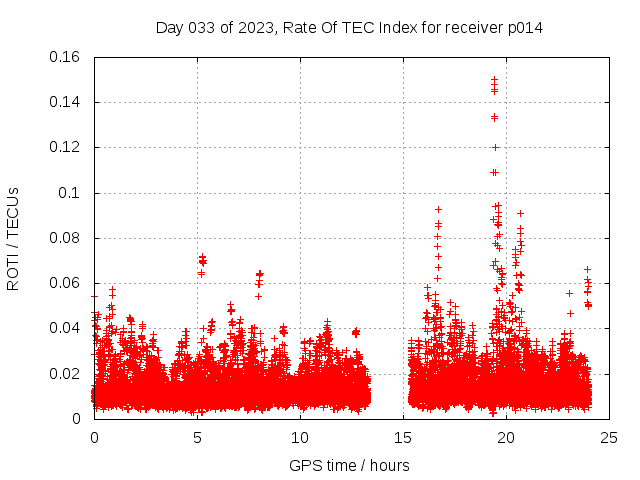 Day 033 of 2023, Rate Of TEC Index for receiver p014

ROTI / TECUs

0.16
0.14
0.12
0.1
0.08
0.06
0.04
0.02
0

0
5
10
15
20
25

GPS time / hours